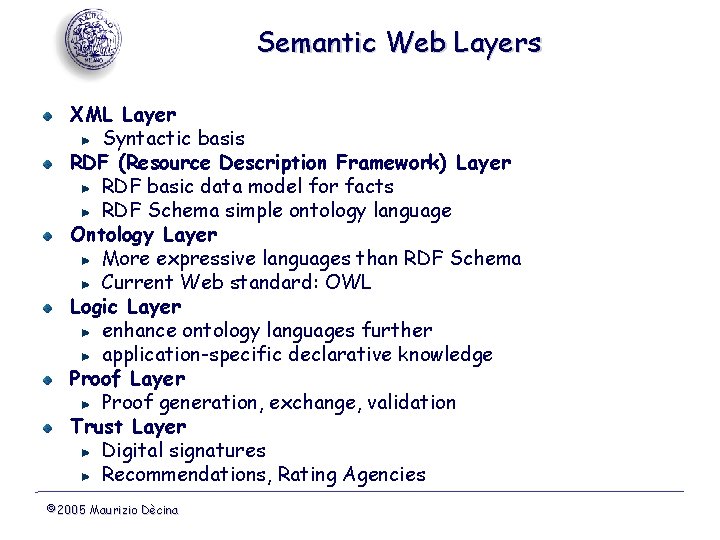 Semantic Web Layers

XML Layer
Syntactic basis
RDF (Resource Description Framework) Layer
RDF basic data model for facts
RDF Schema simple ontology language
Ontology Layer
More expressive languages than RDF Schema
Current Web standard: OWL
Logic Layer
enhance ontology languages further
application-specific declarative knowledge
Proof Layer
Proof generation, exchange, validation
Trust Layer
Digital signatures
Recommendations, Rating Agencies

©2005 Maurizio Dècina